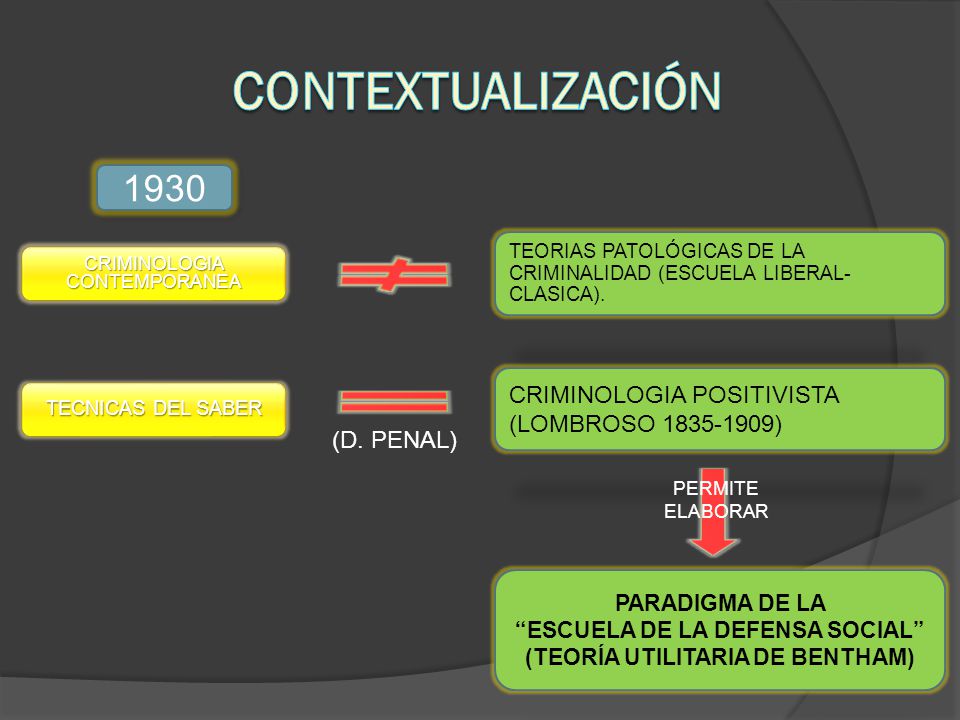 CONTEXTUALIZACIÓN

1930

CRIMINOLOGIA CONTEMPORANEA

TEORIAS PATOLÓGICAS DE LA CRIMINALIDAD (ESCUELA LIBERAL-CLASICA).

TECNICAS DEL SABER

(D. PENAL)

CRIMINOLOGIA POSITIVISTA (LOMBROSO 1835-1909)

PERMITE ELABORAR

PARADIGMA DE LA "ESCUELA DE LA DEFENSA SOCIAL" (TEORÍA UTILITARIA DE BENTHAM)